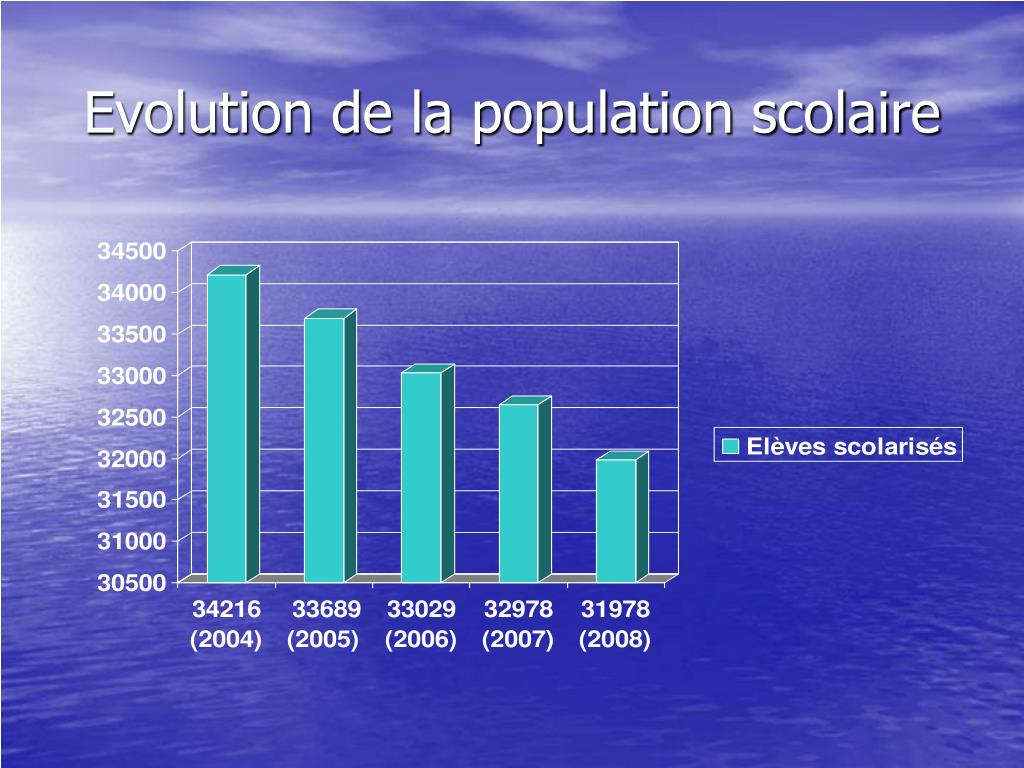 Evolution de la population scolaire

34500
34000
33500
33000
32500
32000
31500
31000
30500

34216 (2004)
33689 (2005)
33029 (2006)
32978 (2007)
31978 (2008)

Elèves scolarisés